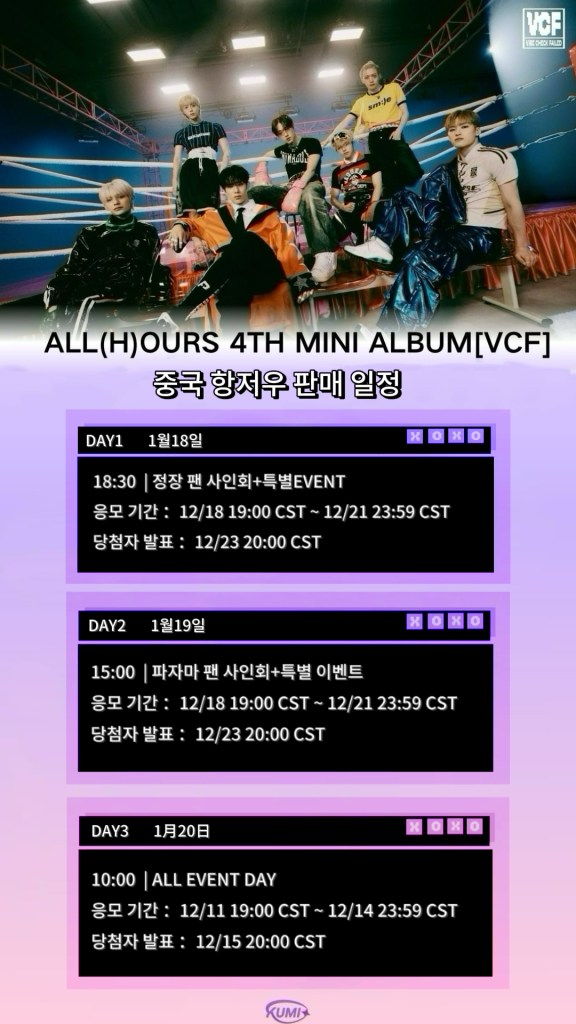 VCF
VIBE CHECK FAILED

ALL(H)OURS 4TH MINI ALBUM[VCF]
중국 항저우 판매 일정

DAY1 1월18일

18:30 | 정장 팬 사인회+특별EVENT
응모 기간 : 12/18 19:00 CST ~ 12/21 23:59 CST
당첨자 발표 : 12/23 20:00 CST

DAY2 1월19일

15:00 | 파자마 팬 사인회+특별 이벤트
응모 기간 : 12/18 19:00 CST ~ 12/21 23:59 CST
당첨자 발표 : 12/23 20:00 CST

DAY3 1月20日

10:00 | ALL EVENT DAY
응모 기간 : 12/11 19:00 CST ~ 12/14 23:59 CST
당첨자 발표 : 12/15 20:00 CST

KUMI